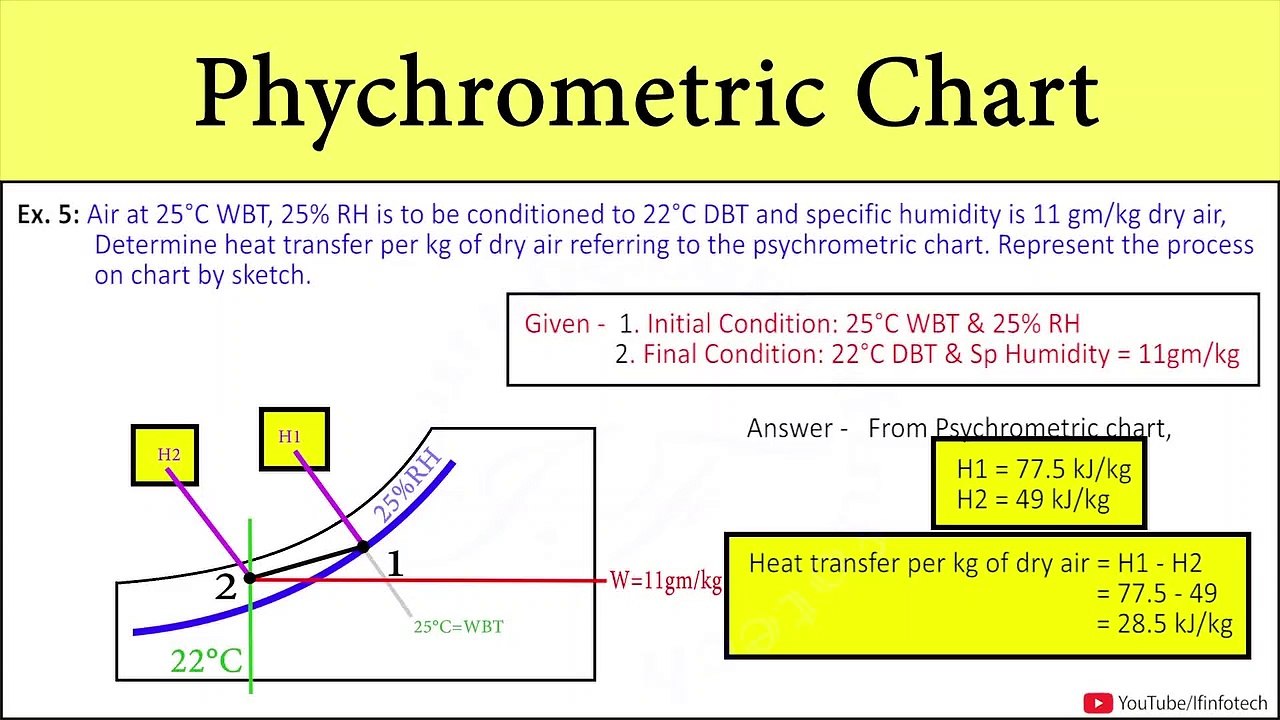 Phychrometric Chart

Ex. 5: Air at 25°C WBT, 25% RH is to be conditioned to 22°C DBT and specific humidity is 11 gm/kg dry air, Determine heat transfer per kg of dry air referring to the psychrometric chart. Represent the process on chart by sketch.

Given - 1. Initial Condition: 25°C WBT & 25% RH
2. Final Condition: 22°C DBT & Sp Humidity = 11gm/kg

H2

H1

25%RH

2

1

W=11gm/kg

25°C=WBT

22°C

Answer - From Psychrometric chart,

H1 = 77.5 kJ/kg
H2 = 49 kJ/kg

Heat transfer per kg of dry air = H1 - H2
= 77.5 - 49
= 28.5 kJ/kg

YouTube/Ifinfotech